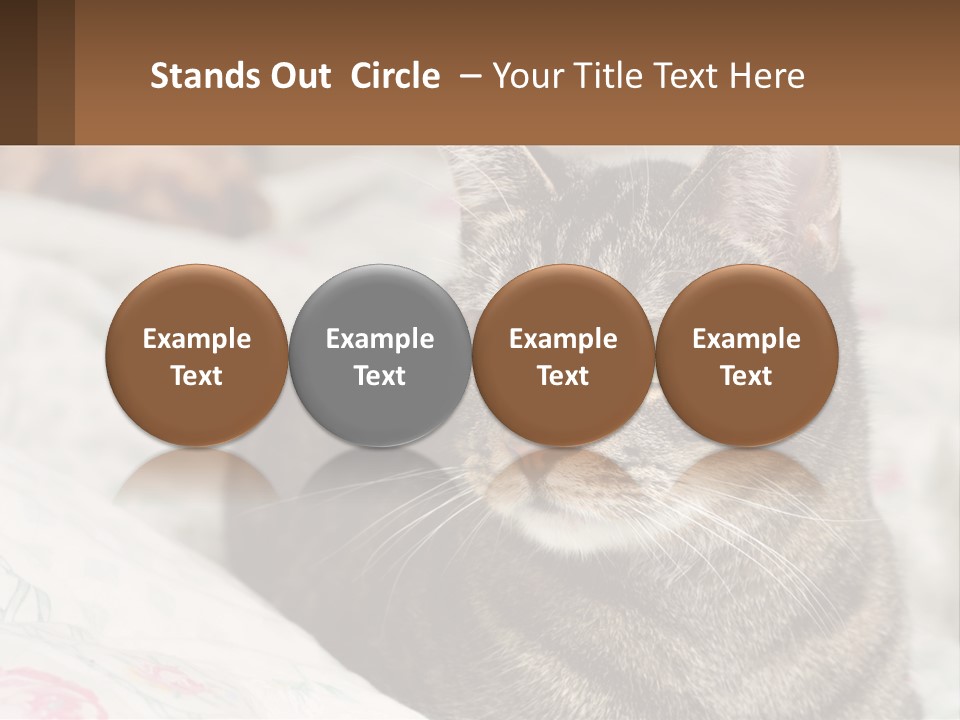 Stands Out Circle – Your Title Text Here

Example Text

Example Text

Example Text

Example Text